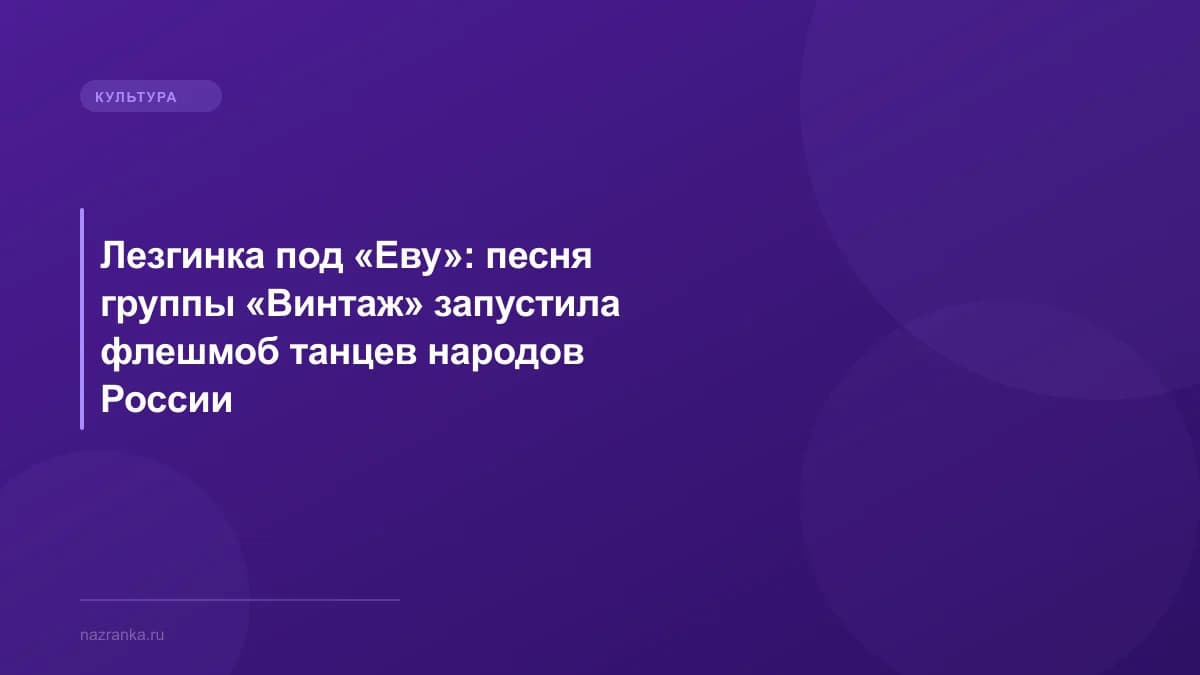 КУЛЬТУРА

Лезгинка под «Еву»: песня группы «Винтаж» запустила флешмоб танцев народов России

nazranka.ru